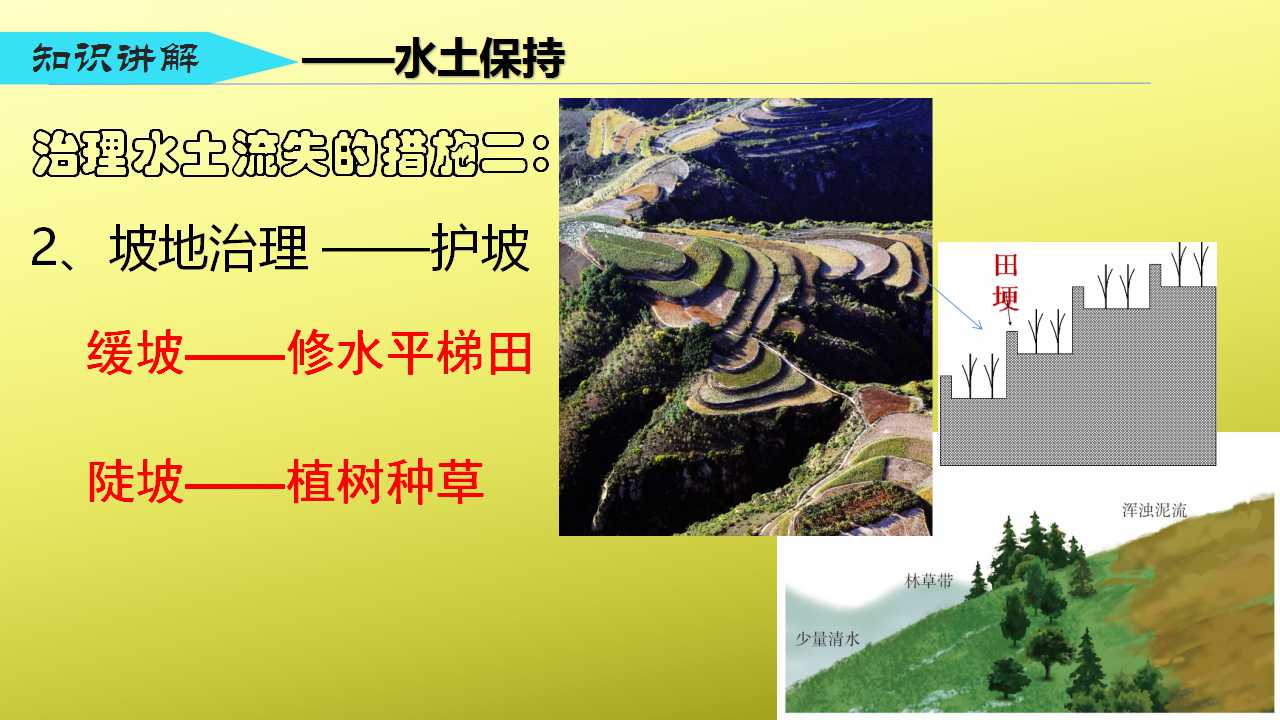 知识讲解

——水土保持

治理水土流失的措施二：

2、坡地治理 ——护坡

缓坡——修水平梯田

陡坡——植树种草

田埂

浑浊泥流

林草带

少量清水